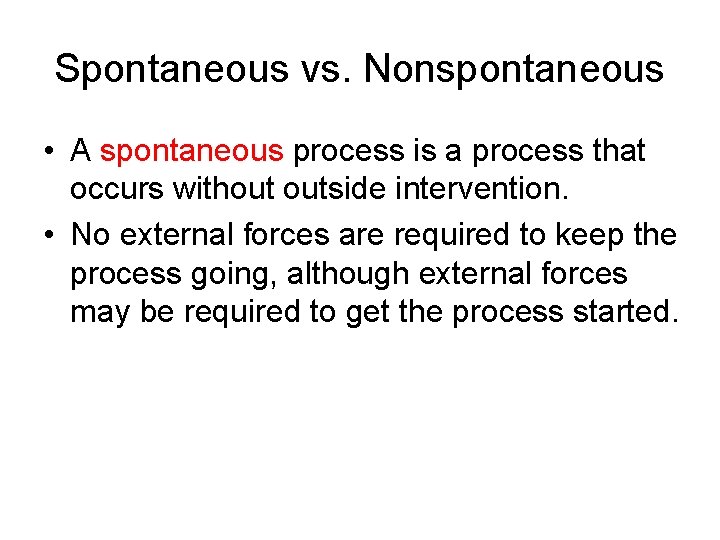 Spontaneous vs. Nonspontaneous

• A spontaneous process is a process that occurs without outside intervention.
• No external forces are required to keep the process going, although external forces may be required to get the process started.